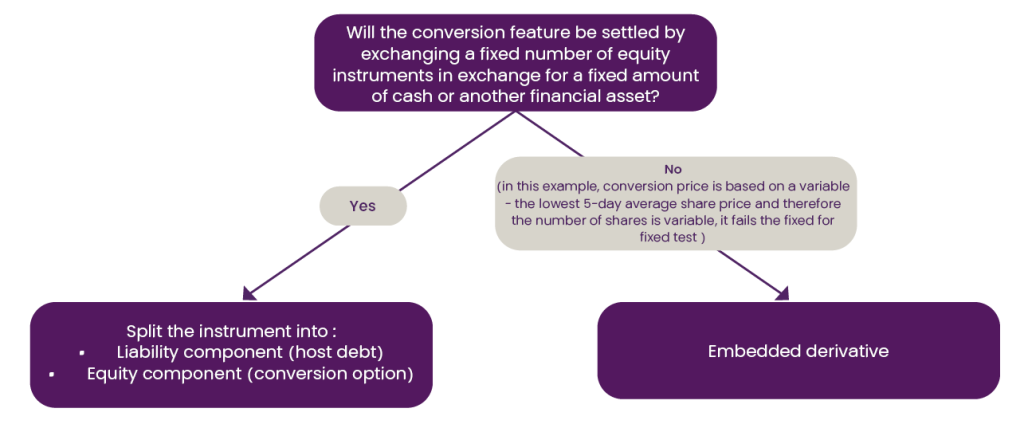 Will the conversion feature be settled by exchanging a fixed number of equity instruments in exchange for a fixed amount of cash or another financial asset?

Yes

No
(in this example, conversion price is based on a variable - the lowest 5-day average share price and therefore the number of shares is variable, it fails the fixed for fixed test )

Split the instrument into :
• Liability component (host debt)
• Equity component (conversion option)

Embedded derivative